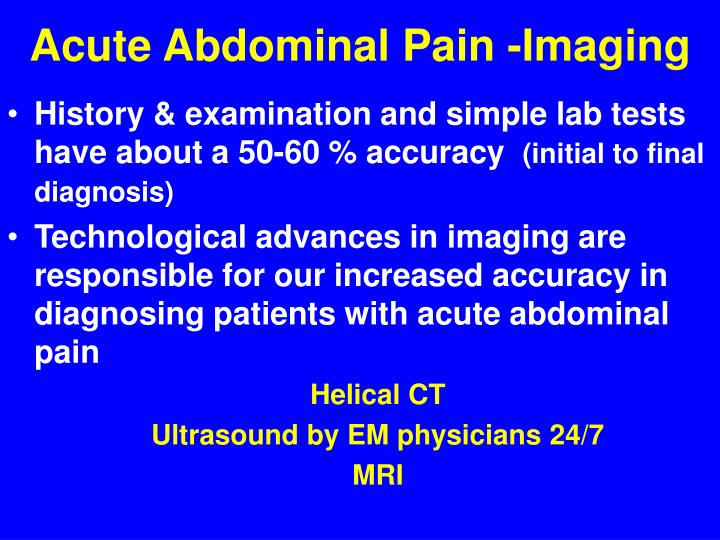 Acute Abdominal Pain -Imaging

• History & examination and simple lab tests have about a 50-60 % accuracy (initial to final diagnosis)

• Technological advances in imaging are responsible for our increased accuracy in diagnosing patients with acute abdominal pain

Helical CT

Ultrasound by EM physicians 24/7

MRI